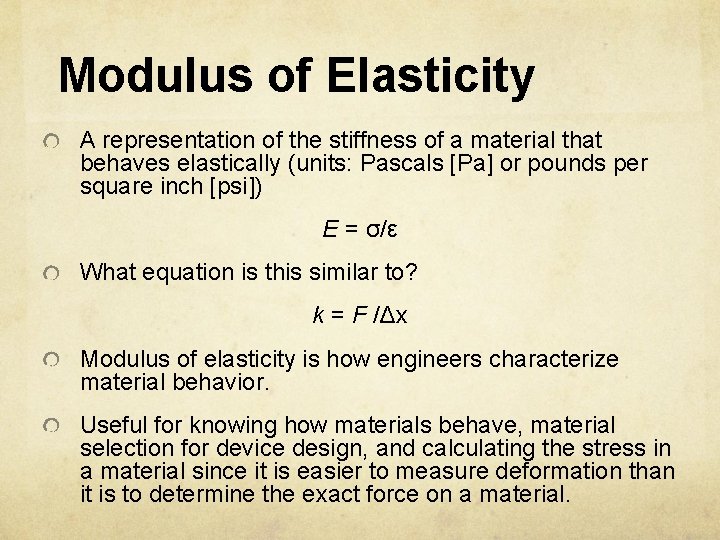 Modulus of Elasticity

A representation of the stiffness of a material that behaves elastically (units: Pascals [Pa] or pounds per square inch [psi])

$E = \sigma/\varepsilon$

What equation is this similar to?

$k = F/\Delta x$

Modulus of elasticity is how engineers characterize material behavior.

Useful for knowing how materials behave, material selection for device design, and calculating the stress in a material since it is easier to measure deformation than it is to determine the exact force on a material.